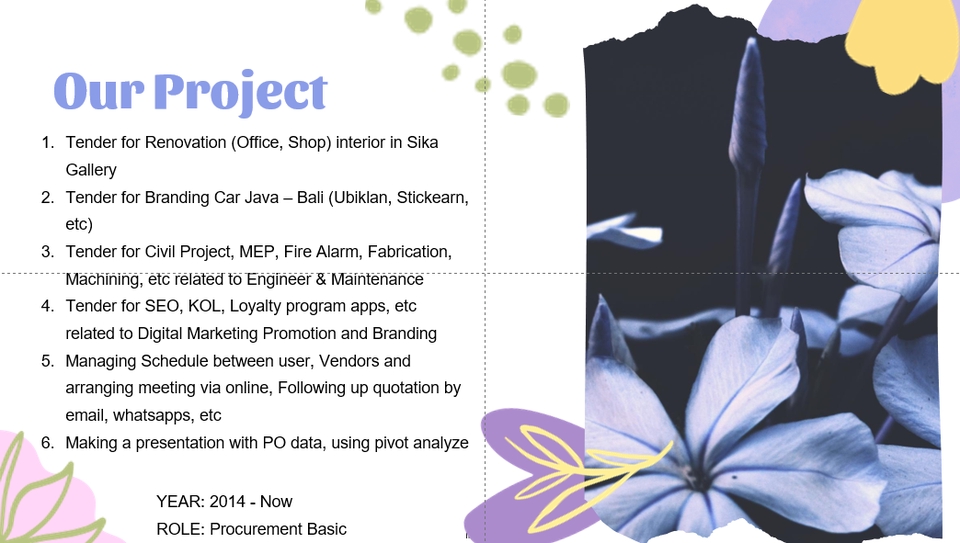 Our Project

1. Tender for Renovation (Office, Shop) interior in Sika Gallery
2. Tender for Branding Car Java – Bali (Ubiklan, Stickearn, etc)
3. Tender for Civil Project, MEP, Fire Alarm, Fabrication, Machining, etc related to Engineer & Maintenance
4. Tender for SEO, KOL, Loyalty program apps, etc related to Digital Marketing Promotion and Branding
5. Managing Schedule between user, Vendors and arranging meeting via online, Following up quotation by email, whatsapps, etc
6. Making a presentation with PO data, using pivot analyze

YEAR: 2014 - Now
ROLE: Procurement Basic